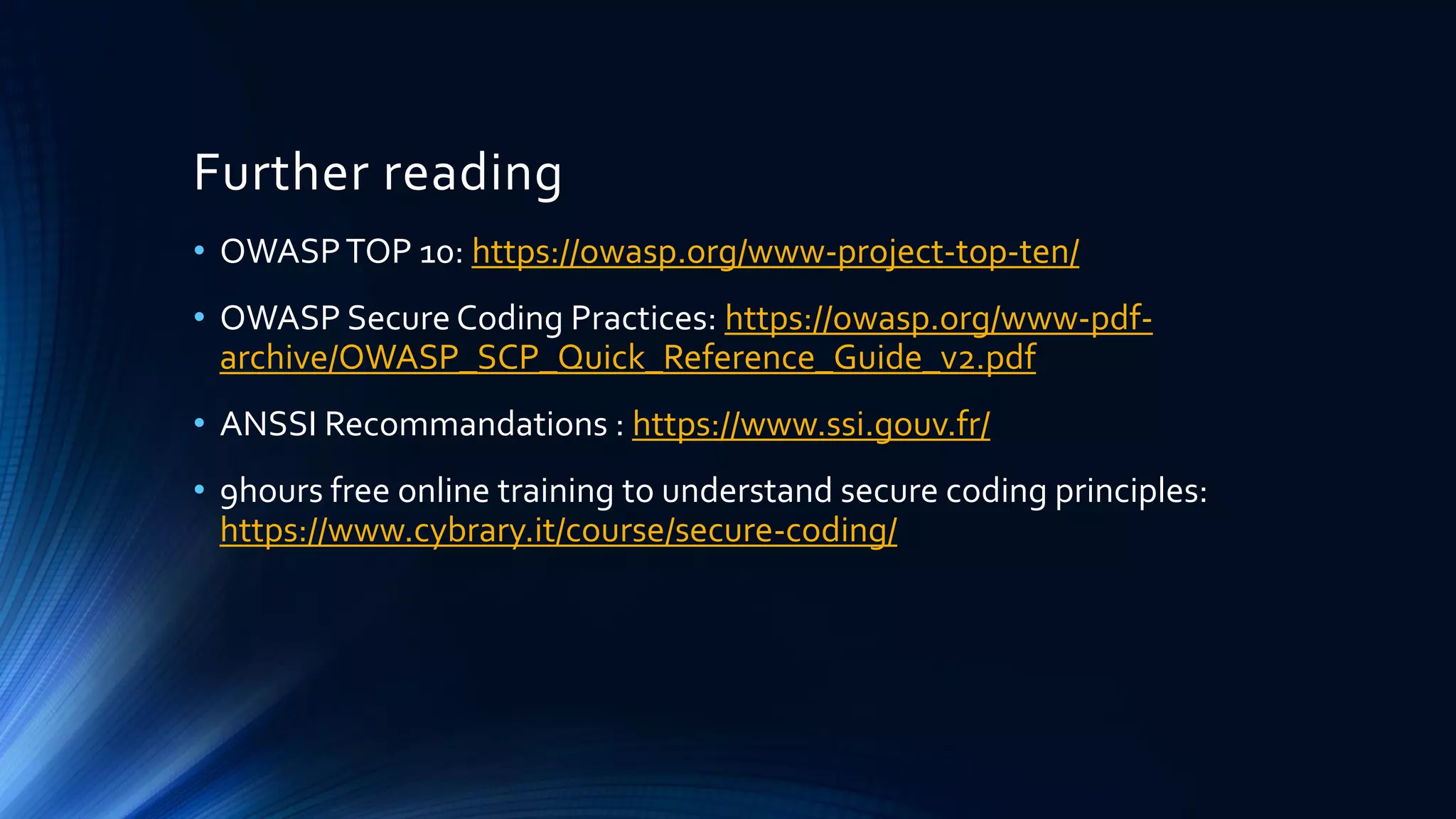 Further reading

• OWASP TOP 10: https://owasp.org/www-project-top-ten/

• OWASP Secure Coding Practices: https://owasp.org/www-pdf-archive/OWASP_SCP_Quick_Reference_Guide_v2.pdf

• ANSSI Recommandations : https://www.ssi.gouv.fr/

• 9hours free online training to understand secure coding principles: https://www.cybrary.it/course/secure-coding/